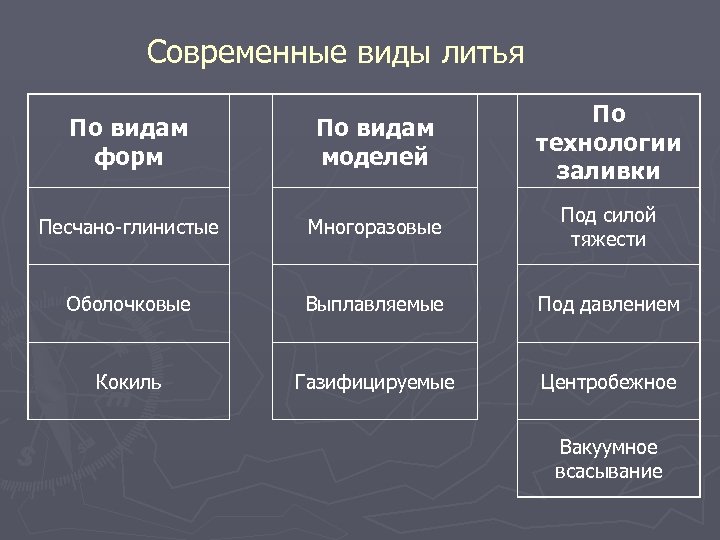 Современные виды литья

| По видам форм | По видам моделей | По технологии заливки |
|---|---|---|
| Песчано-глинистые | Многоразовые | Под силой тяжести |
| Оболочковые | Выплавляемые | Под давлением |
| Кокиль | Газифицируемые | Центробежное |
| | | Вакуумное всасывание |